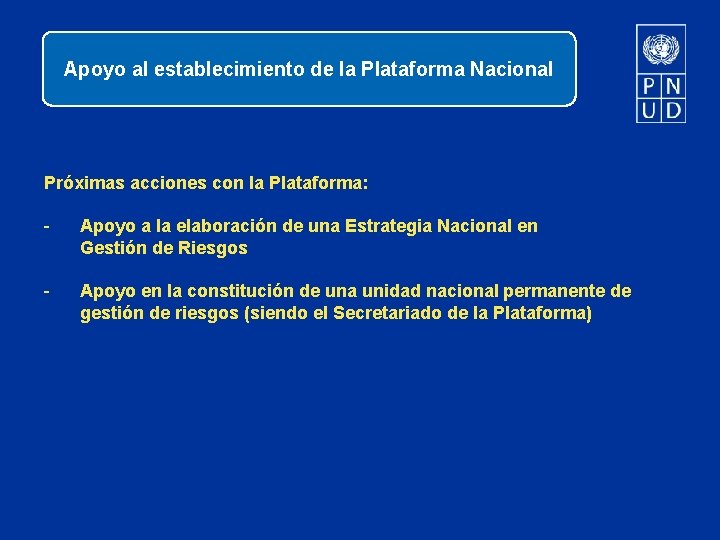 Apoyo al establecimiento de la Plataforma Nacional

P N
U D

Próximas acciones con la Plataforma:

- Apoyo a la elaboración de una Estrategia Nacional en Gestión de Riesgos

- Apoyo en la constitución de una unidad nacional permanente de gestión de riesgos (siendo el Secretariado de la Plataforma)